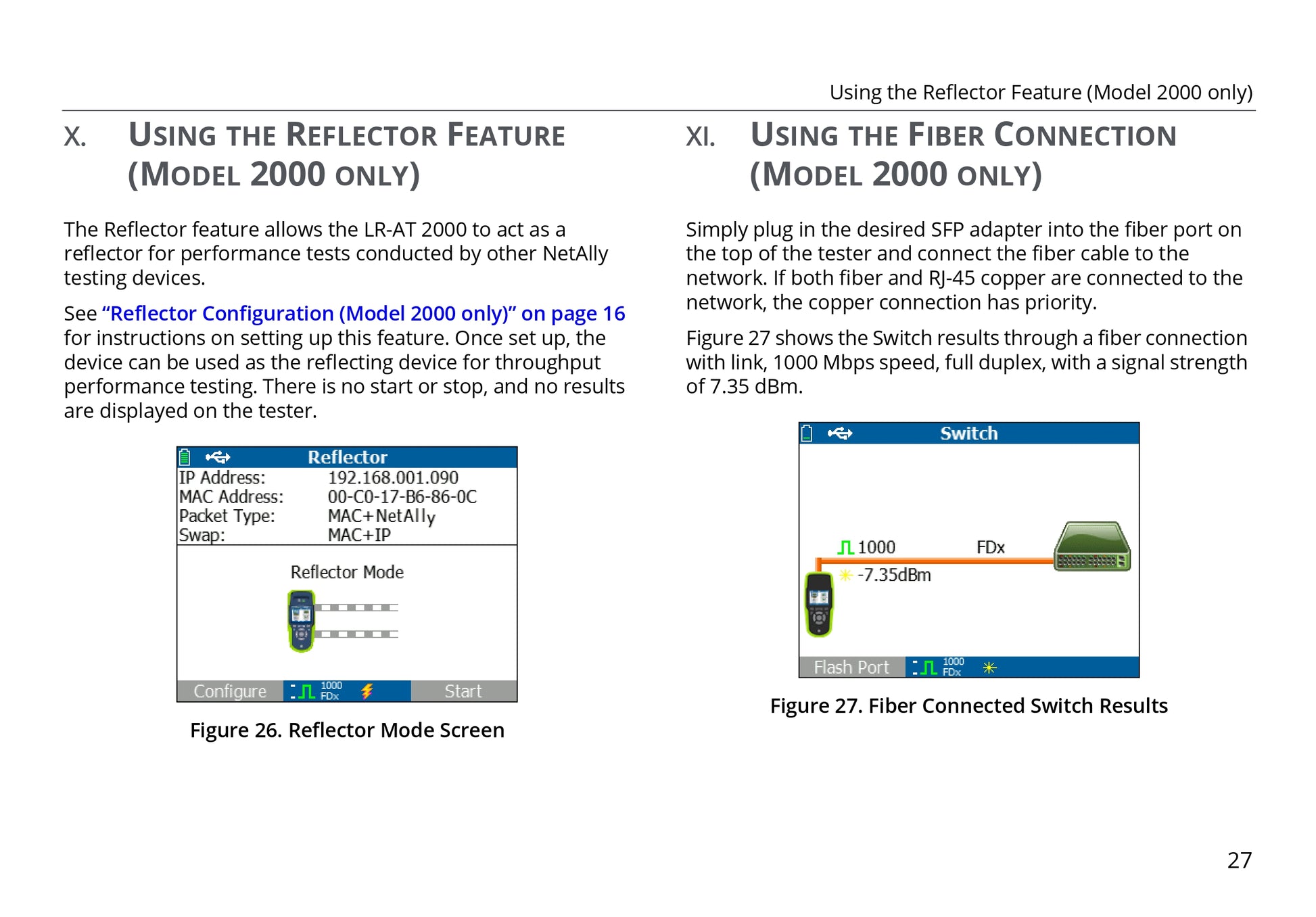 Using the Reflector Feature (Model 2000 only)

X. USING THE REFLECTOR FEATURE (MODEL 2000 ONLY)

The Reflector feature allows the LR-AT 2000 to act as a reflector for performance tests conducted by other NetAlly testing devices.

See "Reflector Configuration (Model 2000 only)" on page 16 for instructions on setting up this feature. Once set up, the device can be used as the reflecting device for throughput performance testing. There is no start or stop, and no results are displayed on the tester.

Reflector
IP Address: 192.168.001.090
MAC Address: 00-C0-17-B6-86-0C
Packet Type: MAC+NetAlly
Swap: MAC+IP

Reflector Mode

Configure 1000 FDx Start

Figure 26. Reflector Mode Screen

XI. USING THE FIBER CONNECTION (MODEL 2000 ONLY)

Simply plug in the desired SFP adapter into the fiber port on the top of the tester and connect the fiber cable to the network. If both fiber and RJ-45 copper are connected to the network, the copper connection has priority.

Figure 27 shows the Switch results through a fiber connection with link, 1000 Mbps speed, full duplex, with a signal strength of 7.35 dBm.

Switch

1000 FDx
-7.35dBm

Flash Port 1000 FDx

Figure 27. Fiber Connected Switch Results

27